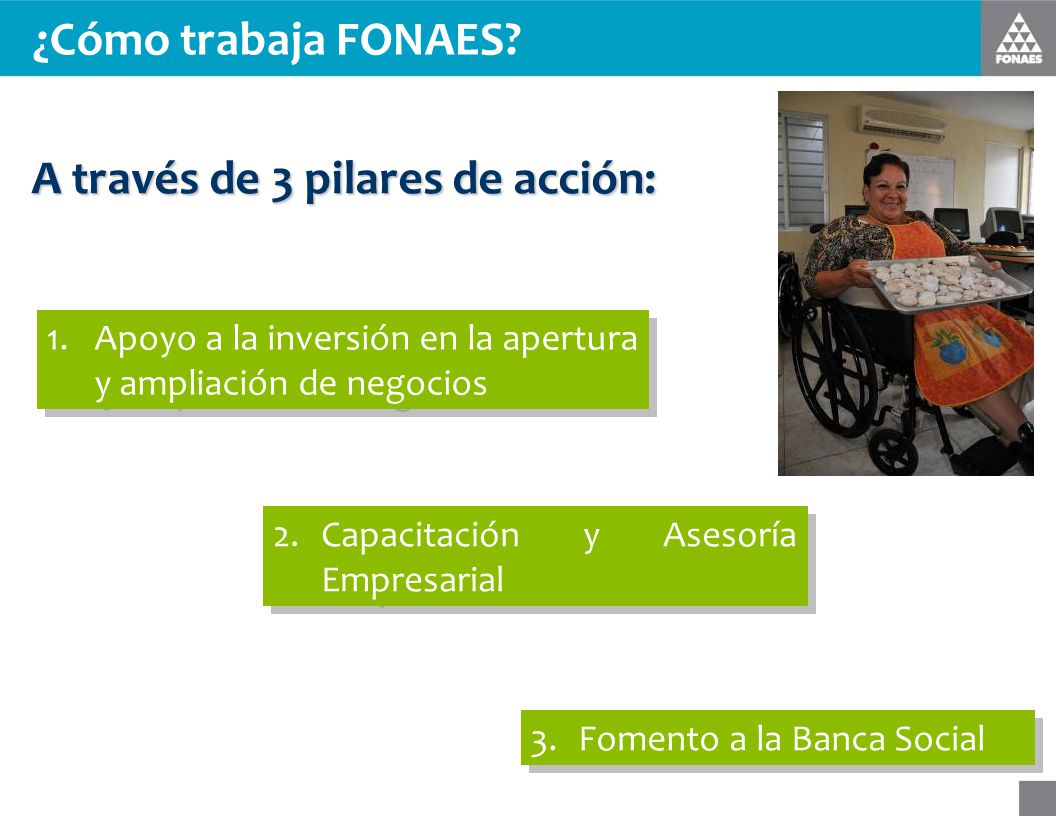 ¿Cómo trabaja FONAES?

FONAES

A través de 3 pilares de acción:

1. Apoyo a la inversión en la apertura y ampliación de negocios

2. Capacitación y Asesoría Empresarial

3. Fomento a la Banca Social